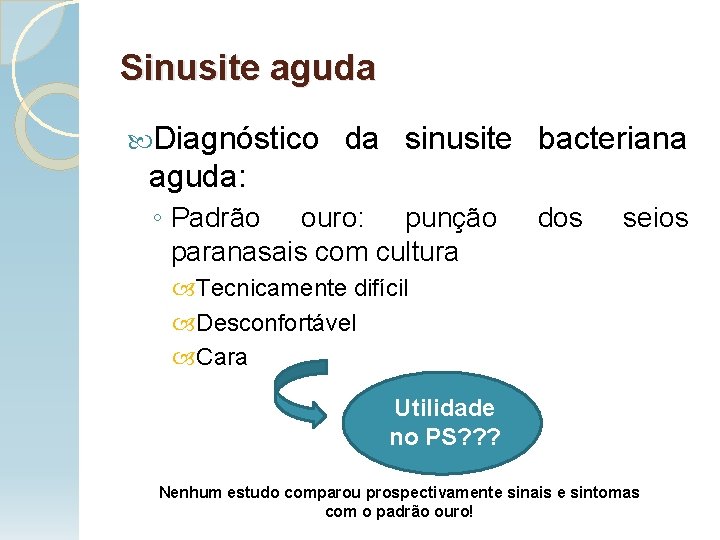 Sinusite aguda

Diagnóstico da sinusite bacteriana aguda:

◦ Padrão ouro: punção dos seios paranasais com cultura

Tecnicamente difícil

Desconfortável

Cara

Utilidade no PS???

Nenhum estudo comparou prospectivamente sinais e sintomas com o padrão ouro!